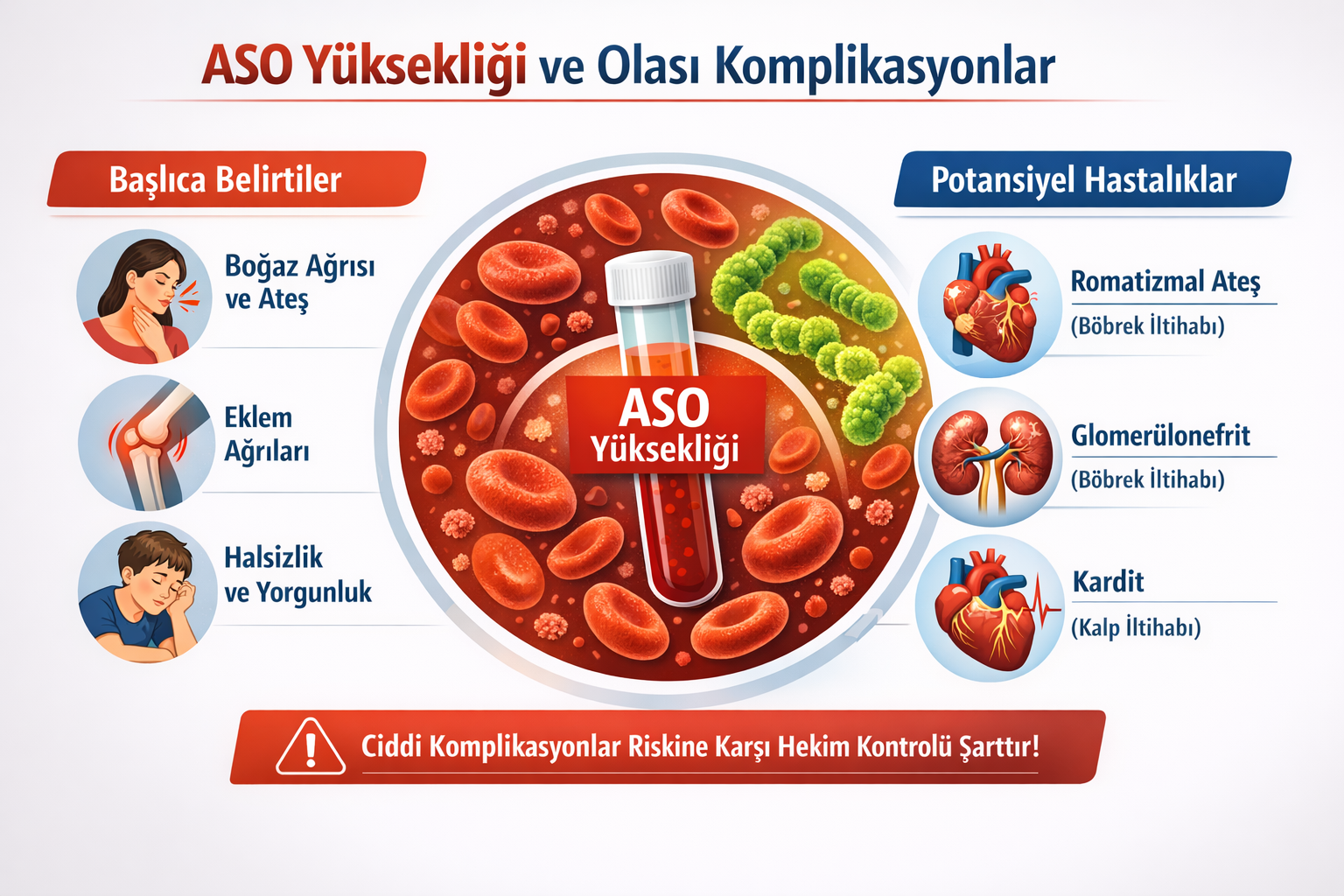 ASO Yüksekliği ve Olası Komplikasyonlar

Başlıca Belirtiler

Boğaz Ağrısı ve Ateş

Eklem Ağrıları

Halsizlik ve Yorgunluk

ASO Yüksekliği

Potansiyel Hastalıklar

Romatizmal Ateş
(Böbrek İltihabı)

Glomerülonefrit
(Böbrek İltihabı)

Kardit
(Kalp İltihabı)

Ciddi Komplikasyonlar Riskine Karşı Hekim Kontrolü Şarttır!